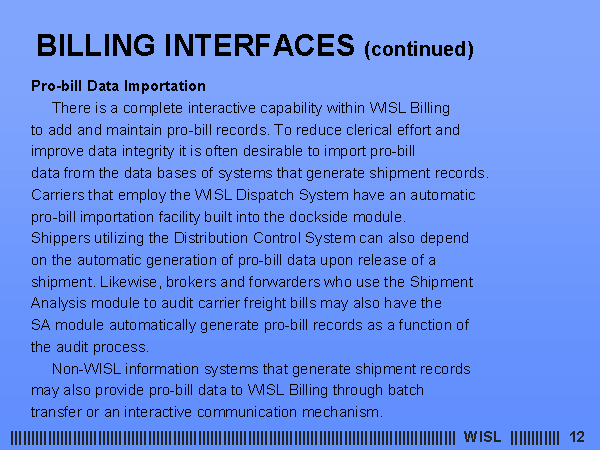 BILLING INTERFACES (continued)

Pro-bill Data Importation

There is a complete interactive capability within WISL Billing to add and maintain pro-bill records. To reduce clerical effort and improve data integrity it is often desirable to import pro-bill data from the data bases of systems that generate shipment records. Carriers that employ the WISL Dispatch System have an automatic pro-bill importation facility built into the dockside module. Shippers utilizing the Distribution Control System can also depend on the automatic generation of pro-bill data upon release of a shipment. Likewise, brokers and forwarders who use the Shipment Analysis module to audit carrier freight bills may also have the SA module automatically generate pro-bill records as a function of the audit process.

Non-WISL information systems that generate shipment records may also provide pro-bill data to WISL Billing through batch transfer or an interactive communication mechanism.

WISL 12